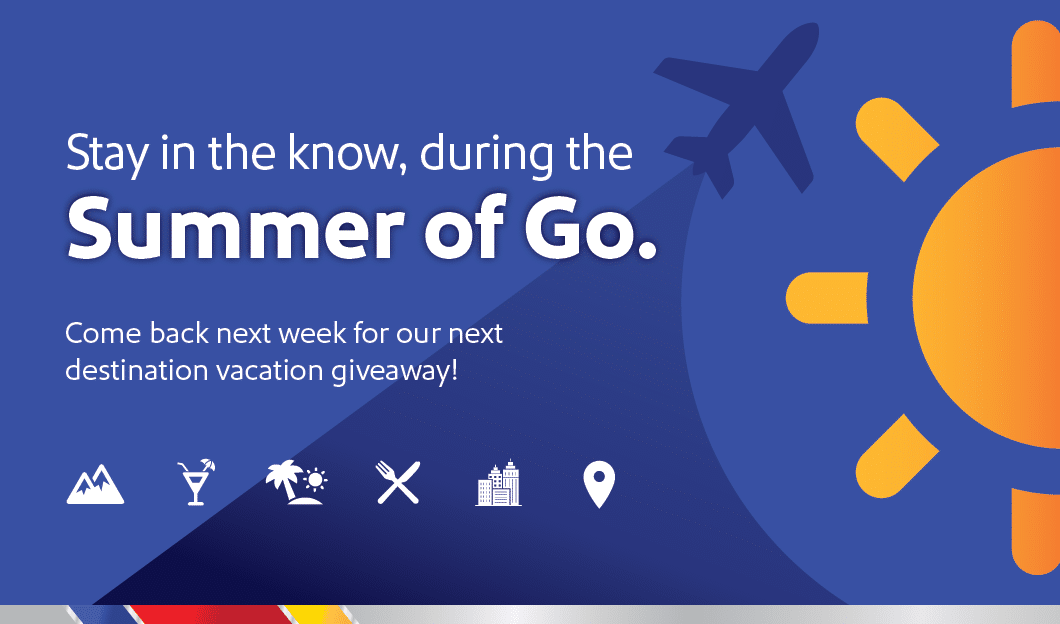 Stay in the know, during the
Summer of Go.

Come back next week for our next destination vacation giveaway!